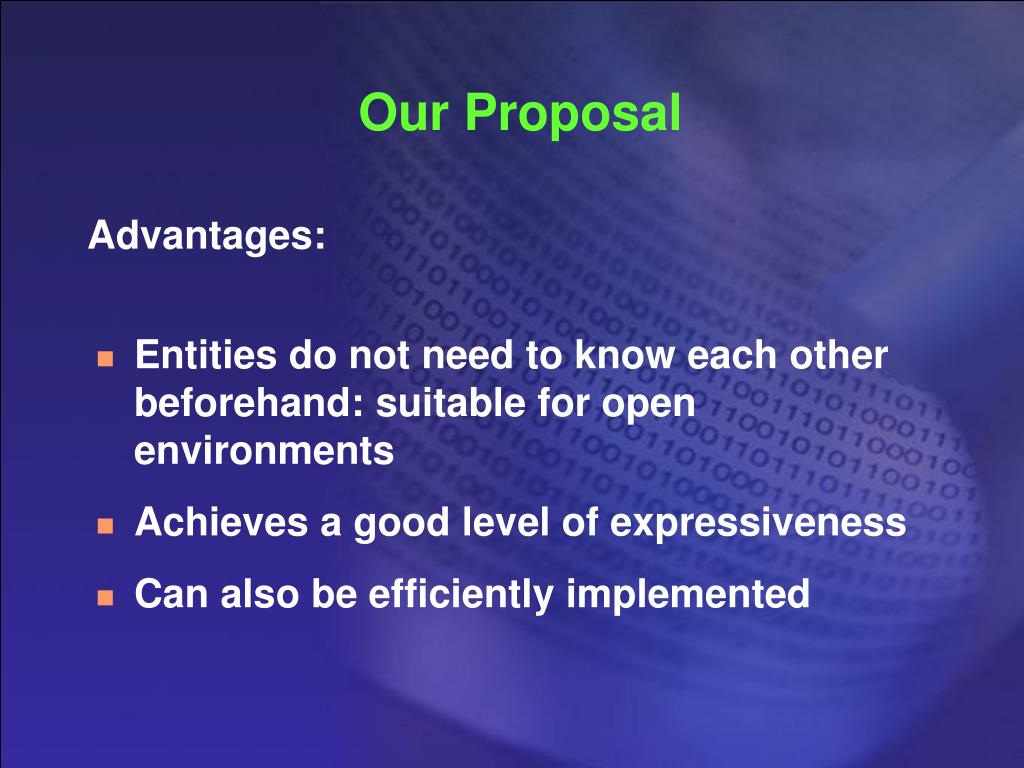 Our Proposal

Advantages:

- Entities do not need to know each other beforehand: suitable for open environments
- Achieves a good level of expressiveness
- Can also be efficiently implemented